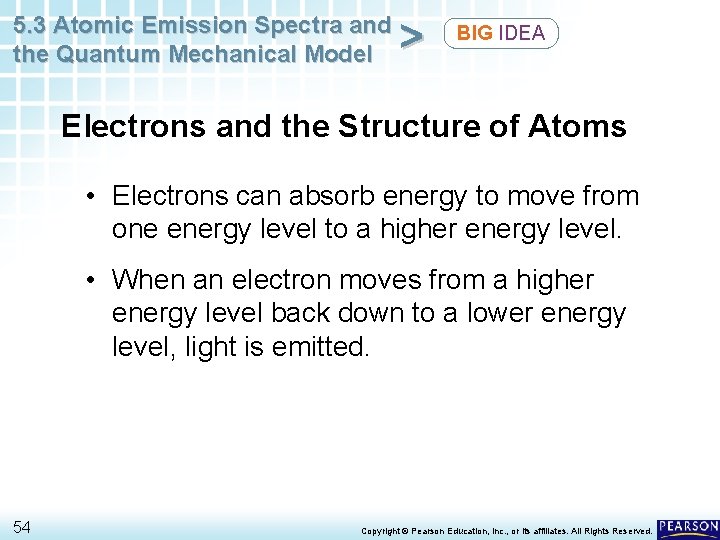 5.3 Atomic Emission Spectra and the Quantum Mechanical Model

>

BIG IDEA

Electrons and the Structure of Atoms

• Electrons can absorb energy to move from one energy level to a higher energy level.

• When an electron moves from a higher energy level back down to a lower energy level, light is emitted.

54

Copyright © Pearson Education, Inc., or its affiliates. All Rights Reserved.

PEARSON